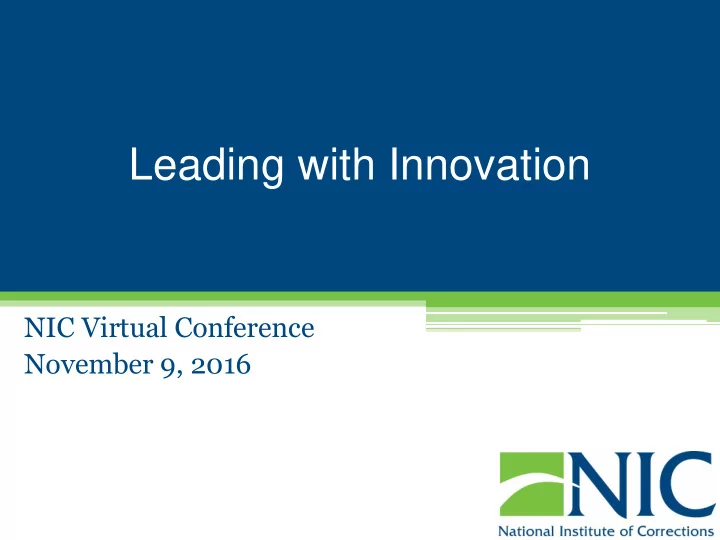 Leading with Innovation

NIC Virtual Conference
November 9, 2016

NIC
National Institute of Corrections